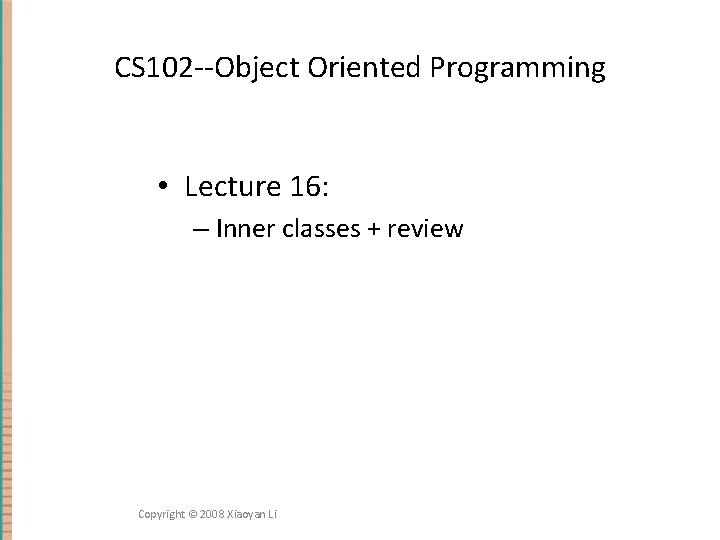 CS102--Object Oriented Programming

• Lecture 16:
– Inner classes + review

Copyright © 2008 Xiaoyan Li